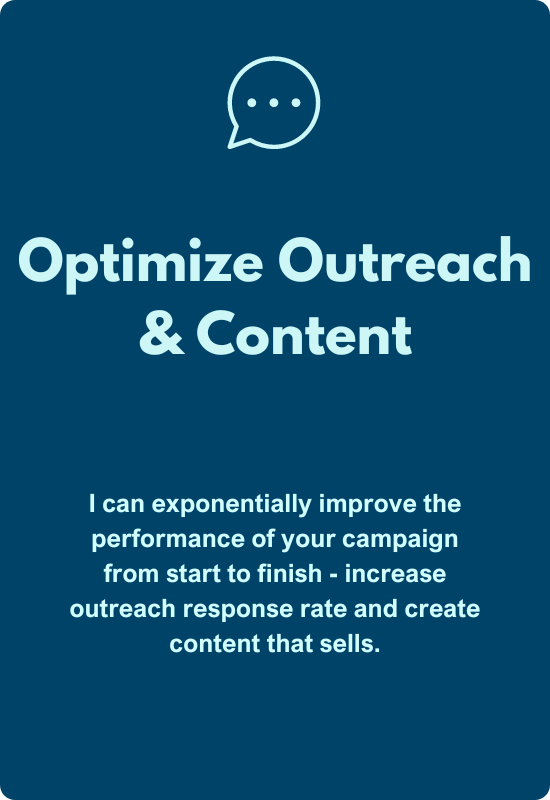 Optimize Outreach & Content

I can exponentially improve the performance of your campaign from start to finish - increase outreach response rate and create content that sells.